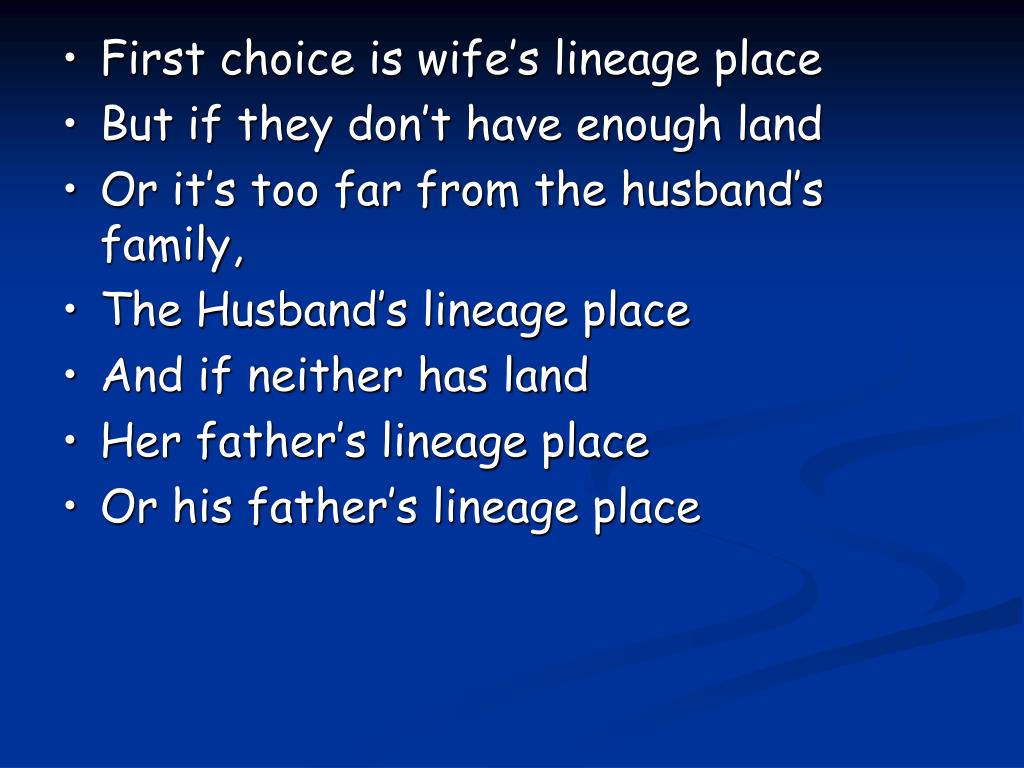 • First choice is wife’s lineage place
• But if they don’t have enough land
• Or it’s too far from the husband’s family,
• The Husband’s lineage place
• And if neither has land
• Her father’s lineage place
• Or his father’s lineage place